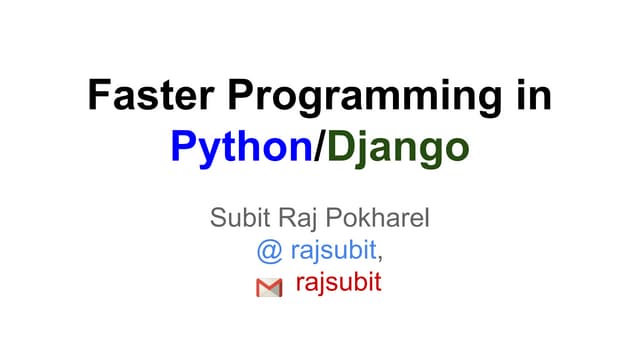 Faster Programming in Python/Django

Subit Raj Pokharel
@ rajsubit,
rajsubit